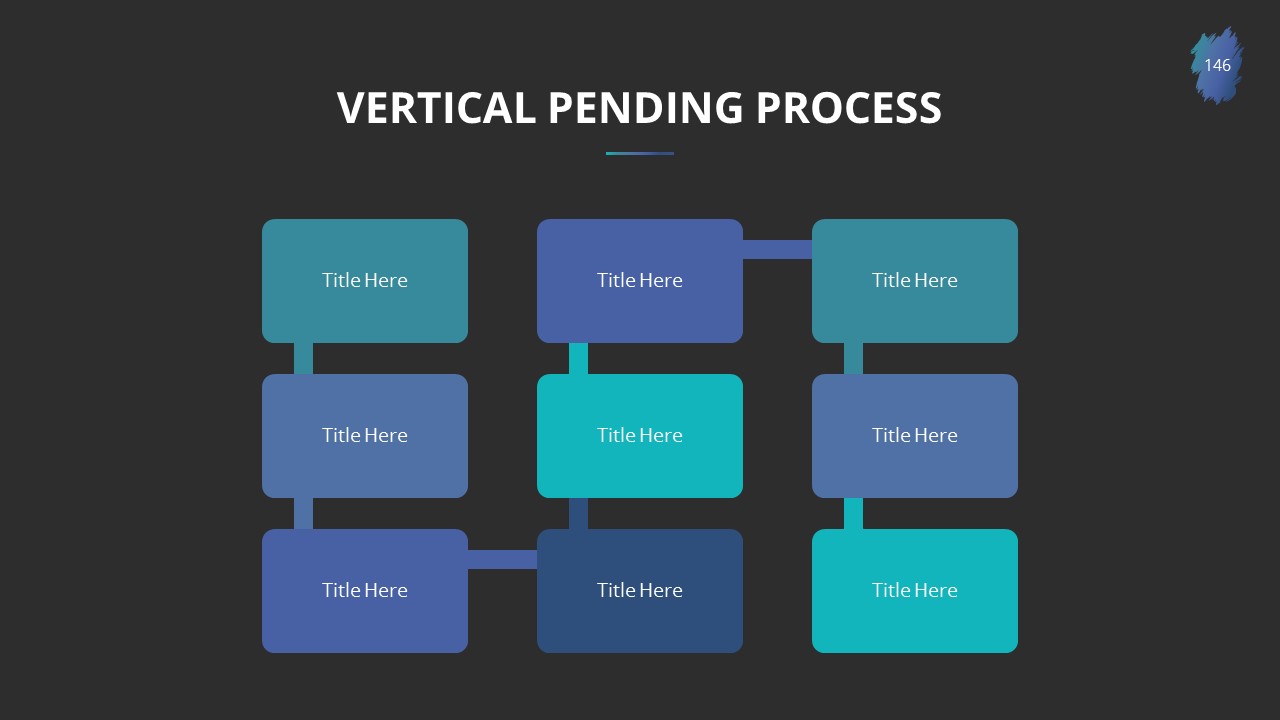 146

VERTICAL PENDING PROCESS

Title Here

Title Here

Title Here

Title Here

Title Here

Title Here

Title Here

Title Here

Title Here